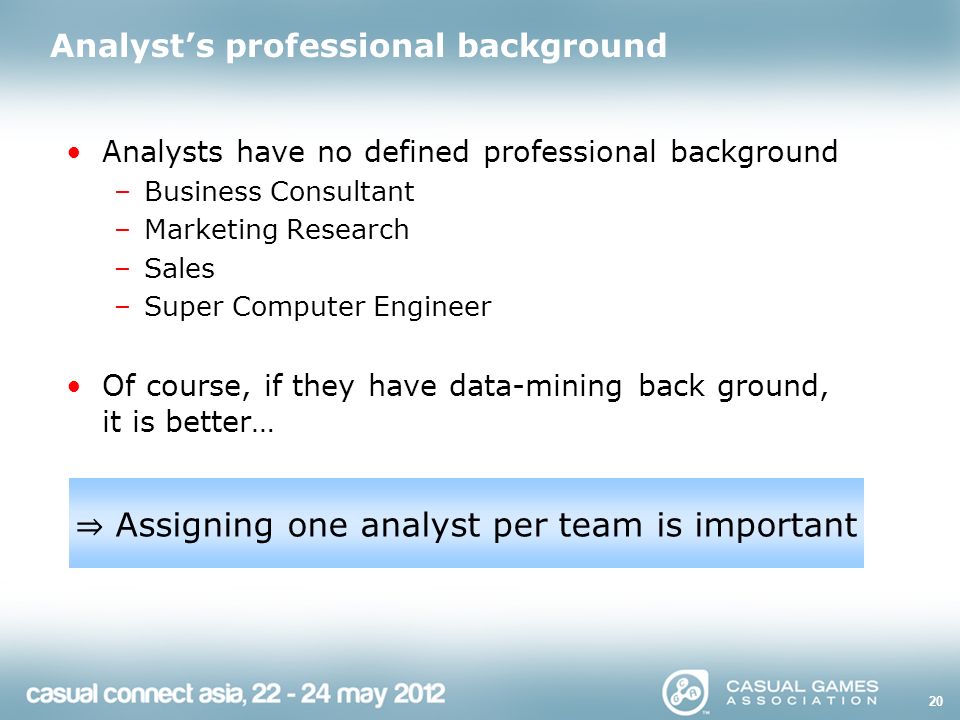 Analyst's professional background

• Analysts have no defined professional background
  – Business Consultant
  – Marketing Research
  – Sales
  – Super Computer Engineer

• Of course, if they have data-mining back ground, it is better…

⇒ Assigning one analyst per team is important

casual connect asia, 22 - 24 may 2012

CASUAL GAMES ASSOCIATION

20